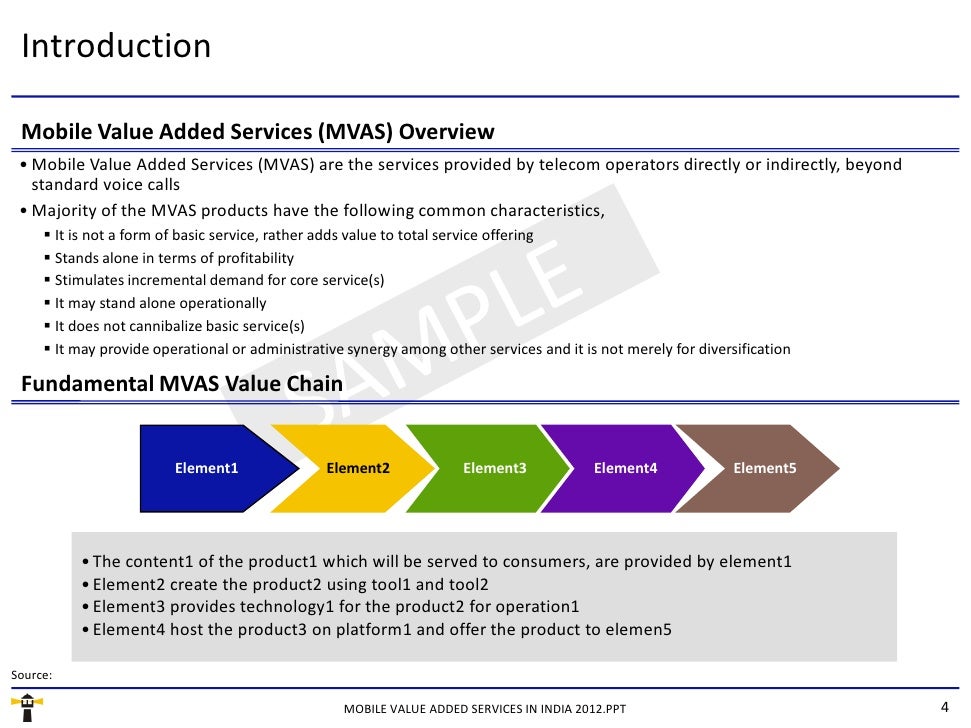 Introduction

Mobile Value Added Services (MVAS) Overview

• Mobile Value Added Services (MVAS) are the services provided by telecom operators directly or indirectly, beyond standard voice calls
• Majority of the MVAS products have the following common characteristics,
▪ It is not a form of basic service, rather adds value to total service offering
▪ Stands alone in terms of profitability
▪ Stimulates incremental demand for core service(s)
▪ It may stand alone operationally
▪ It does not cannibalize basic service(s)
▪ It may provide operational or administrative synergy among other services and it is not merely for diversification

SAMPLE

Fundamental MVAS Value Chain

Element1 Element2 Element3 Element4 Element5

• The content1 of the product1 which will be served to consumers, are provided by element1
• Element2 create the product2 using tool1 and tool2
• Element3 provides technology1 for the product2 for operation1
• Element4 host the product3 on platform1 and offer the product to elemen5

Source:

MOBILE VALUE ADDED SERVICES IN INDIA 2012.PPT

4